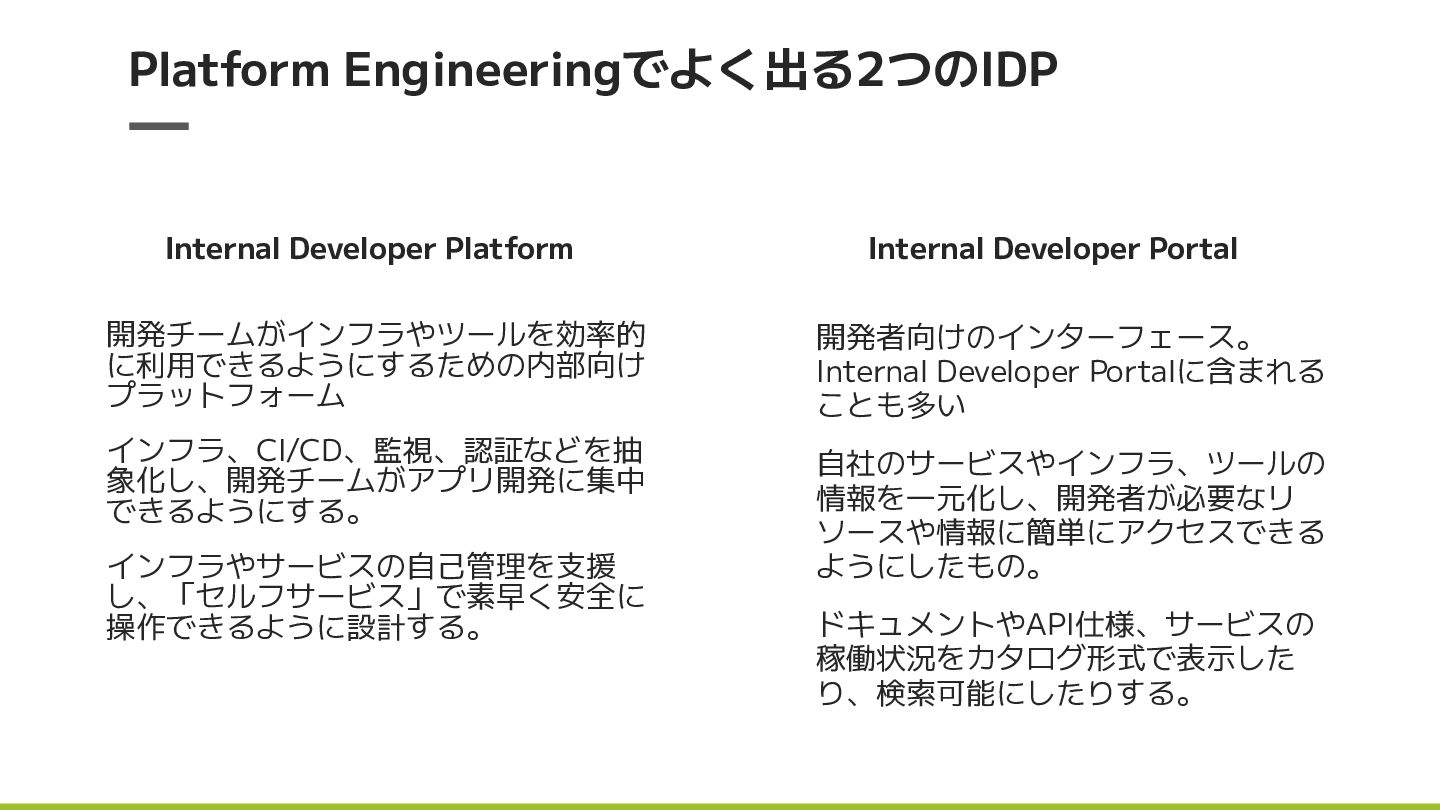 Platform Engineeringでよく出る2つのIDP

Internal Developer Platform

開発チームがインフラやツールを効率的に利用できるようにするための内部向けプラットフォーム

インフラ、CI/CD、監視、認証などを抽象化し、開発チームがアプリ開発に集中できるようにする。

インフラやサービスの自己管理を支援し、「セルフサービス」で素早く安全に操作できるように設計する。

Internal Developer Portal

開発者向けのインターフェース。Internal Developer Portalに含まれることも多い

自社のサービスやインフラ、ツールの情報を一元化し、開発者が必要なリソースや情報に簡単にアクセスできるようにしたもの。

ドキュメントやAPI仕様、サービスの稼働状況をカタログ形式で表示したり、検索可能にしたりする。